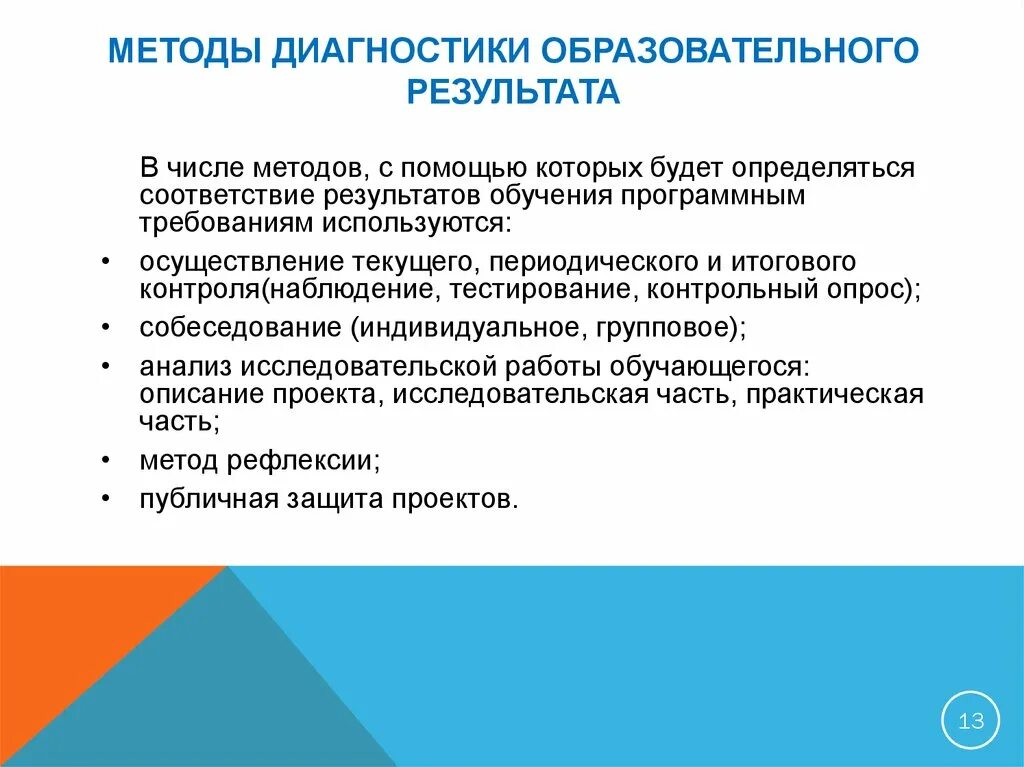 МЕТОДЫ ДИАГНОСТИКИ ОБРАЗОВАТЕЛЬНОГО РЕЗУЛЬТАТА

В числе методов, с помощью которых будет определяться соответствие результатов обучения программным требованиям используются:

• осуществление текущего, периодического и итогового контроля(наблюдение, тестирование, контрольный опрос);
• собеседование (индивидуальное, групповое);
• анализ исследовательской работы обучающегося: описание проекта, исследовательская часть, практическая часть;
• метод рефлексии;
• публичная защита проектов.

13